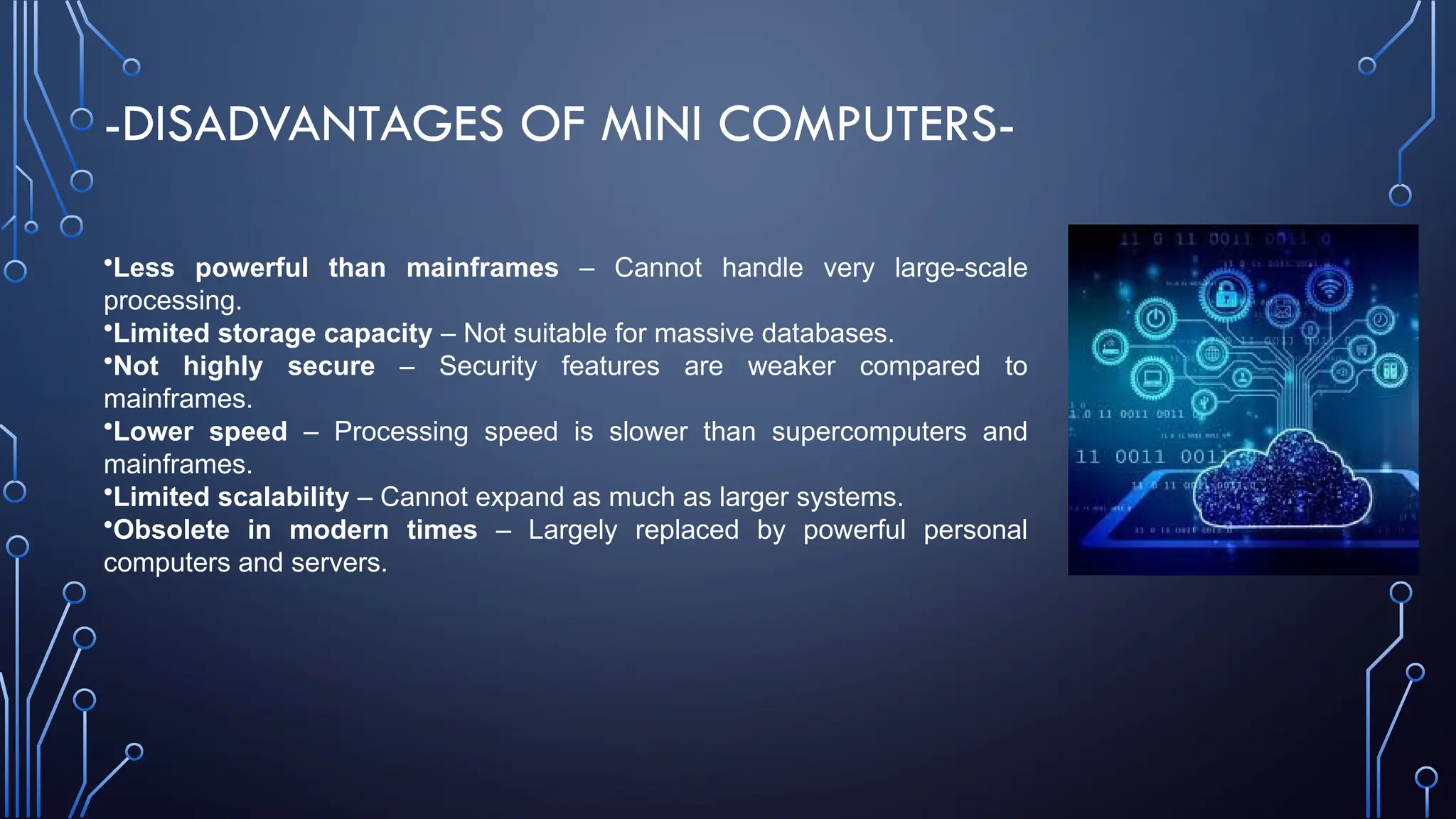 -DISADVANTAGES OF MINI COMPUTERS-

•Less powerful than mainframes – Cannot handle very large-scale processing.
•Limited storage capacity – Not suitable for massive databases.
•Not highly secure – Security features are weaker compared to mainframes.
•Lower speed – Processing speed is slower than supercomputers and mainframes.
•Limited scalability – Cannot expand as much as larger systems.
•Obsolete in modern times – Largely replaced by powerful personal computers and servers.

11 0 11 0011 0011 0
1.0 11 0011 0011
11 0011 0011